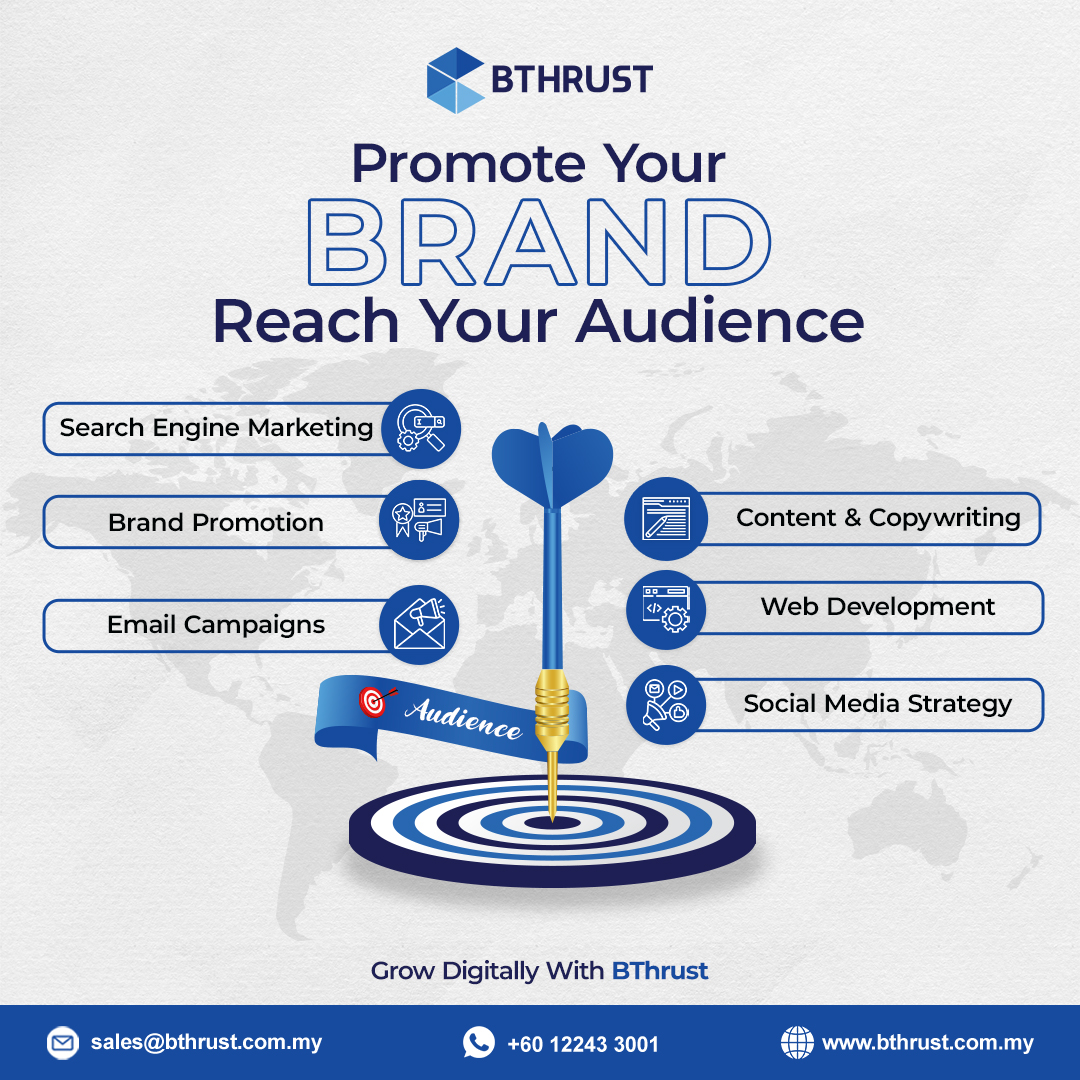 BTHRUST

Promote Your
BRAND
Reach Your Audience

Search Engine Marketing

Brand Promotion

Email Campaigns

Content & Copywriting

Web Development

Social Media Strategy

Audience

Grow Digitally With BThrust

sales@bthrust.com.my
+60 12243 3001
www.bthrust.com.my